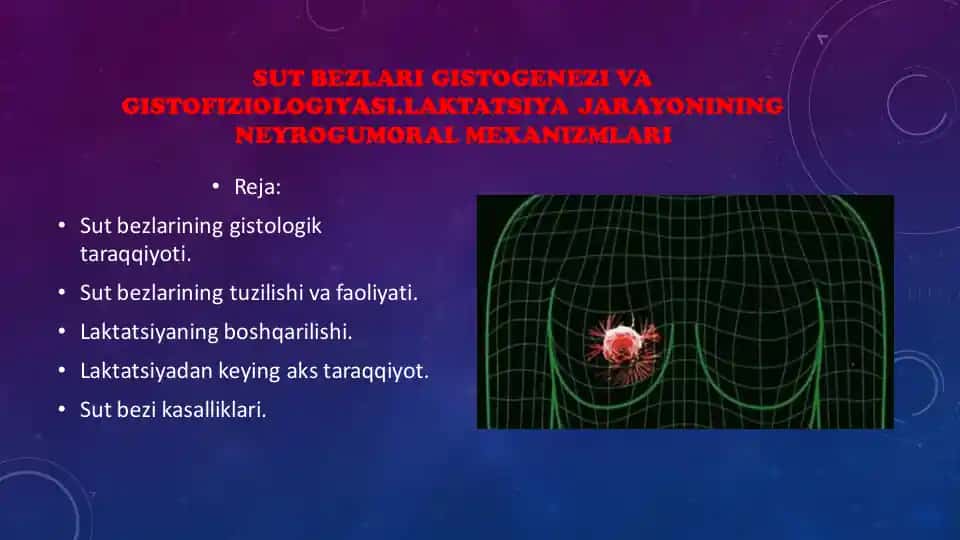 SUT BEZLARI GISTOGENEZI VA GISTOFIZIOLOGIYASI.LAKTATSIYA JARAYONINING NEYROGUMORAL MEXANIZMLARI

• Reja:
• Sut bezlarining gistologik taraqqiyoti.
• Sut bezlarining tuzilishi va faoliyati.
• Laktatsiyaning boshqarilishi.
• Laktatsiyadan keying aks taraqqiyot.
• Sut bezi kasalliklari.